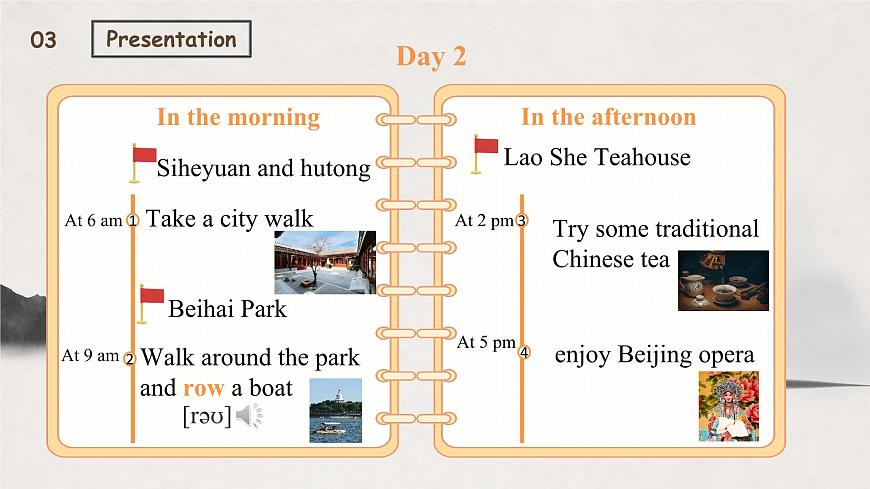 03 Presentation

Day 2

In the morning

Siheyuan and hutong

At 6 am ① Take a city walk

Beihai Park

At 9 am ② Walk around the park and row a boat [rəʊ]

In the afternoon

Lao She Teahouse

At 2 pm ③ Try some traditional Chinese tea

At 5 pm ④ enjoy Beijing opera